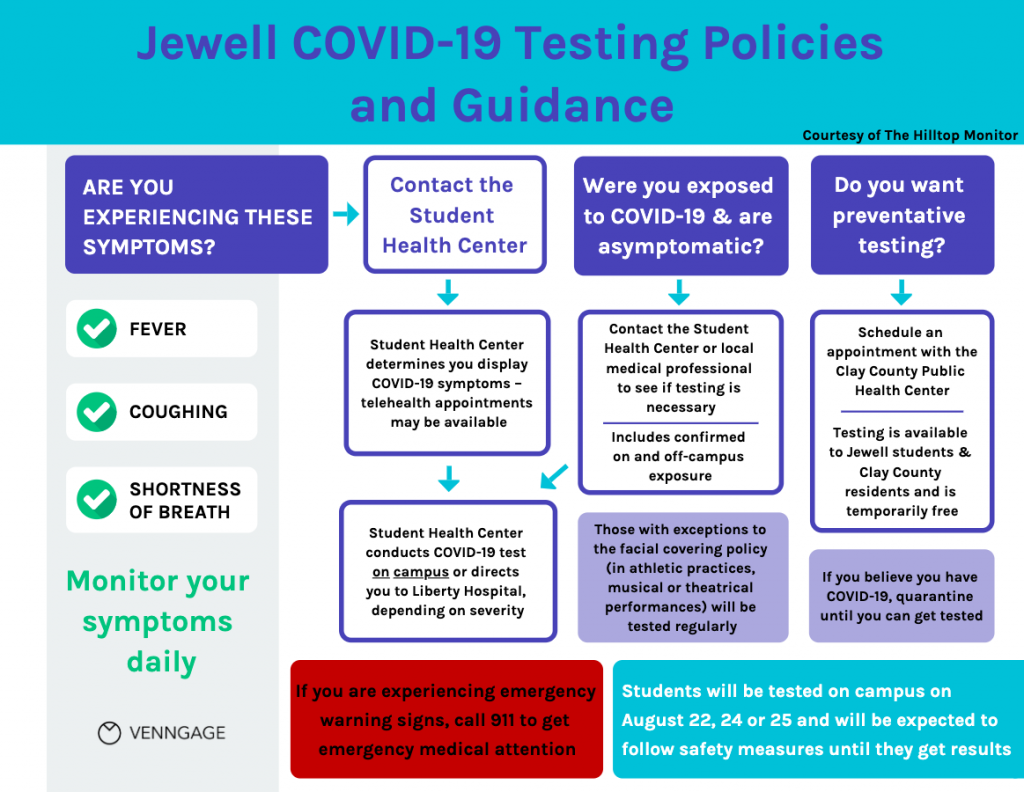 Jewell COVID-19 Testing Policies and Guidance

Courtesy of The Hilltop Monitor

ARE YOU EXPERIENCING THESE SYMPTOMS?

FEVER

COUGHING

SHORTNESS OF BREATH

Monitor your symptoms daily

VENNGAGE

Contact the Student Health Center

Student Health Center determines you display COVID-19 symptoms – telehealth appointments may be available

Student Health Center conducts COVID-19 test on campus or directs you to Liberty Hospital, depending on severity

Were you exposed to COVID-19 & are asymptomatic?

Contact the Student Health Center or local medical professional to see if testing is necessary

Includes confirmed on and off-campus exposure

Those with exceptions to the facial covering policy (in athletic practices, musical or theatrical performances) will be tested regularly

Do you want preventative testing?

Schedule an appointment with the Clay County Public Health Center

Testing is available to Jewell students & Clay County residents and is temporarily free

If you believe you have COVID-19, quarantine until you can get tested

If you are experiencing emergency warning signs, call 911 to get emergency medical attention

Students will be tested on campus on August 22, 24 or 25 and will be expected to follow safety measures until they get results